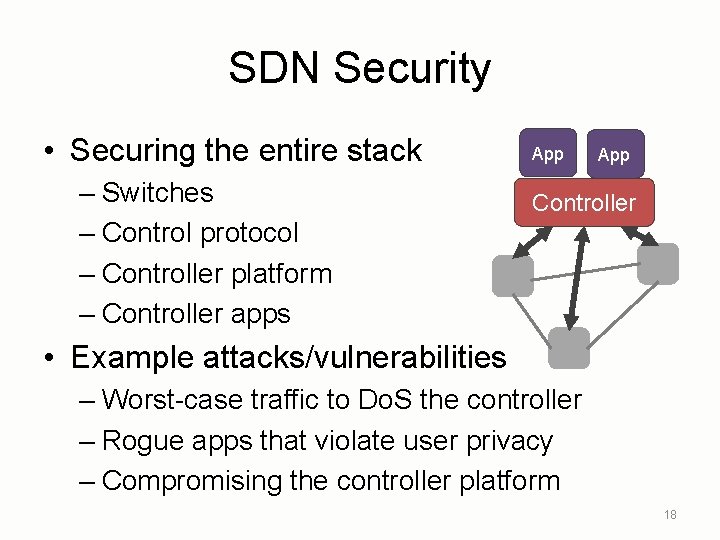 SDN Security

• Securing the entire stack
– Switches
– Control protocol
– Controller platform
– Controller apps

App App
Controller

• Example attacks/vulnerabilities
– Worst-case traffic to DoS the controller
– Rogue apps that violate user privacy
– Compromising the controller platform

18